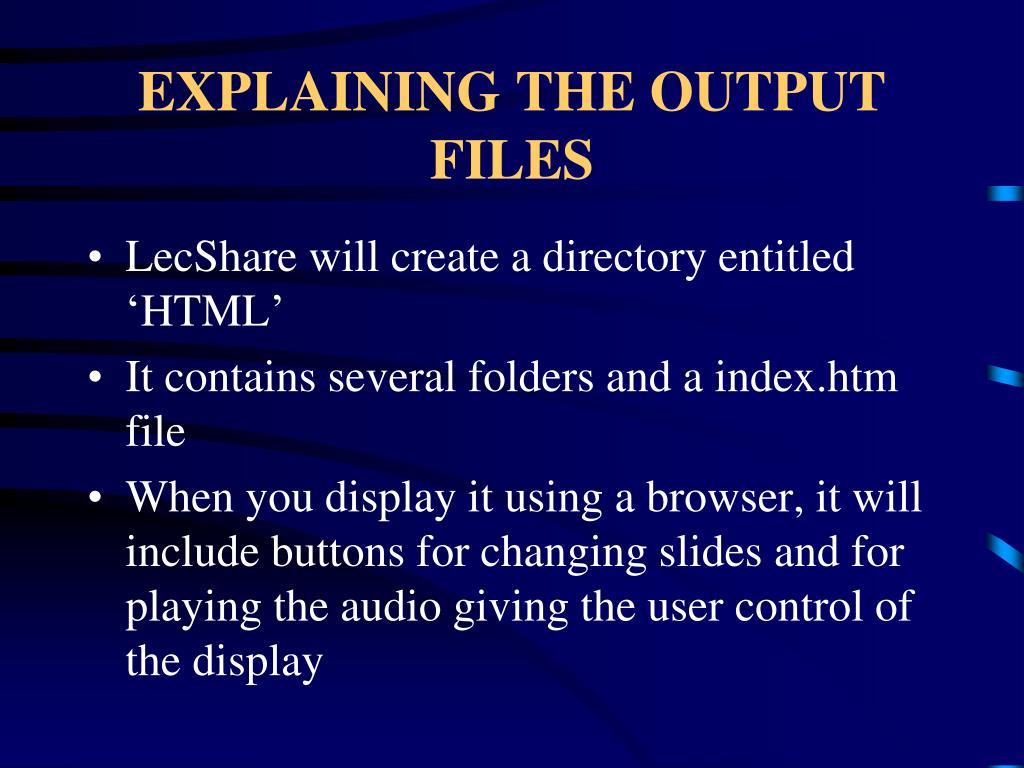 EXPLAINING THE OUTPUT FILES

• LecShare will create a directory entitled ‘HTML’

• It contains several folders and a index.htm file

• When you display it using a browser, it will include buttons for changing slides and for playing the audio giving the user control of the display